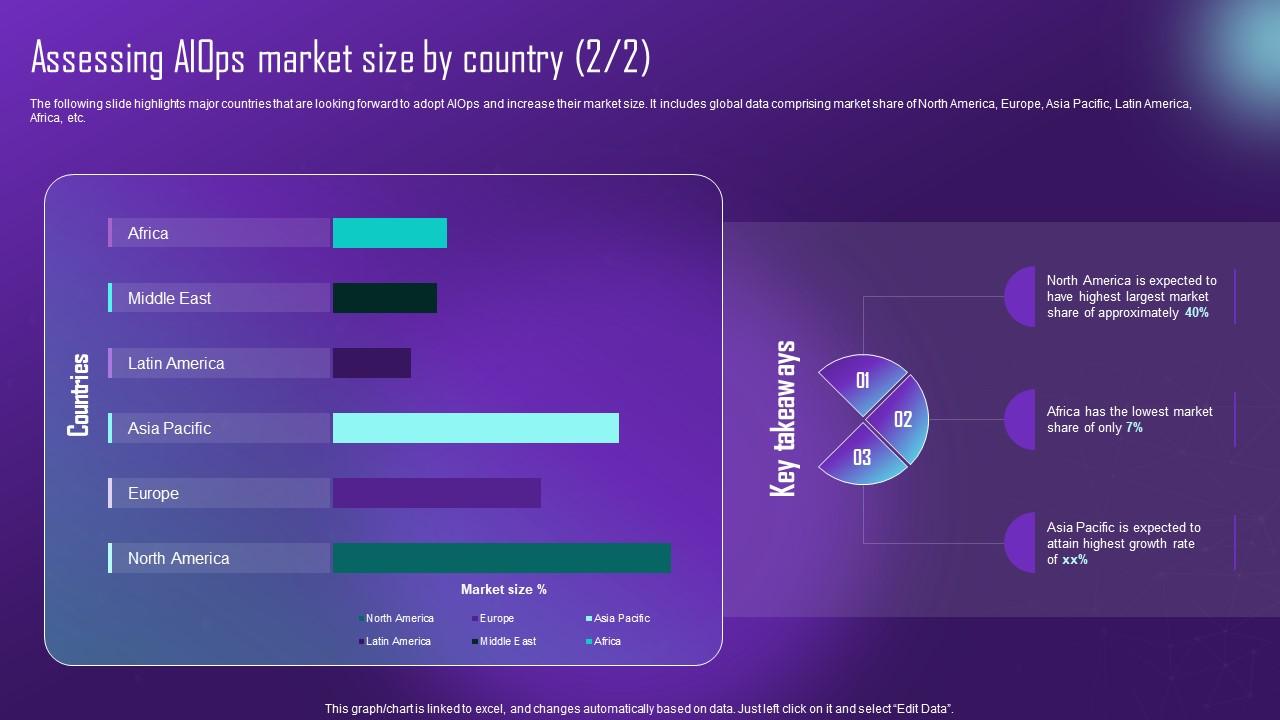 Assessing AIOps market size by country (2/2)

The following slide highlights major countries that are looking forward to adopt AIOps and increase their market size. It includes global data comprising market share of North America, Europe, Asia Pacific, Latin America, Africa, etc.

Countries

Africa

Middle East

Latin America

Asia Pacific

Europe

North America

Market size %

North America
Europe
Asia Pacific
Latin America
Middle East
Africa

Key takeaways

01

02

03

North America is expected to have highest largest market share of approximately 40%

Africa has the lowest market share of only 7%

Asia Pacific is expected to attain highest growth rate of xx%

This graph/chart is linked to excel, and changes automatically based on data. Just left click on it and select "Edit Data".